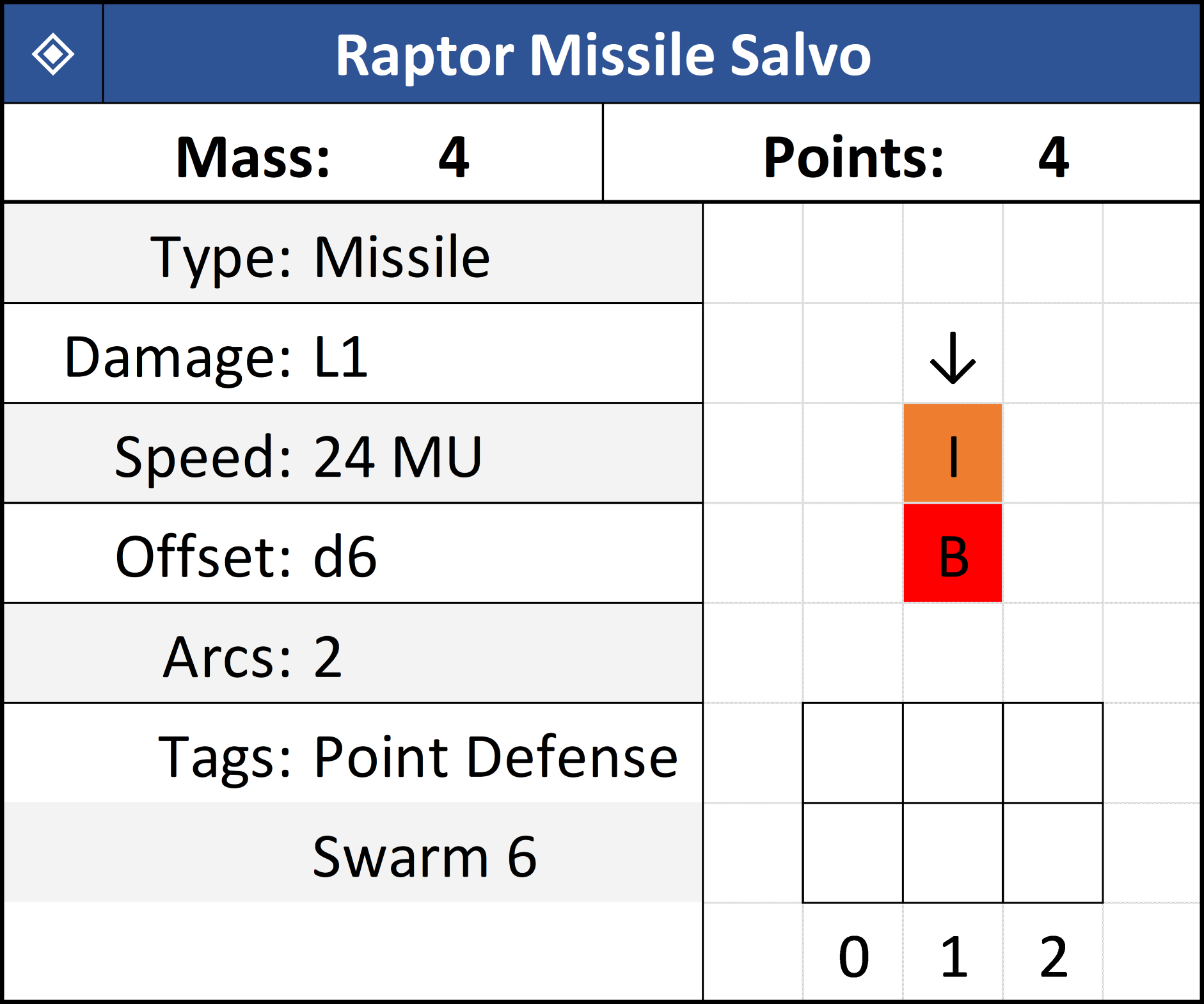 Raptor Missile Salvo

Mass: 4

Points: 4

Type: Missile

Damage: L1

Speed: 24 MU

Offset: d6

Arcs: 2

Tags: Point Defense

Swarm 6

↓

I

B

0 1 2